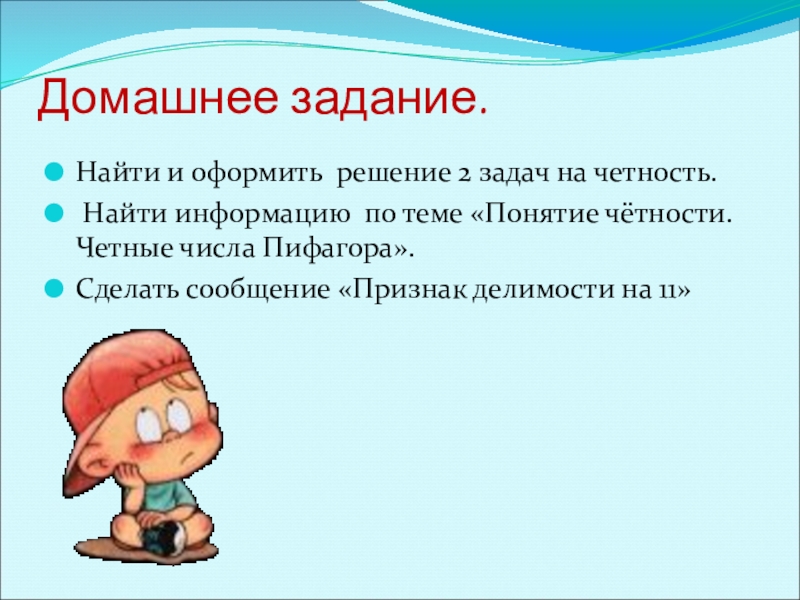 Домашнее задание.

Найти и оформить решение 2 задач на четность.

Найти информацию по теме «Понятие чётности. Четные числа Пифагора».

Сделать сообщение «Признак делимости на 11»